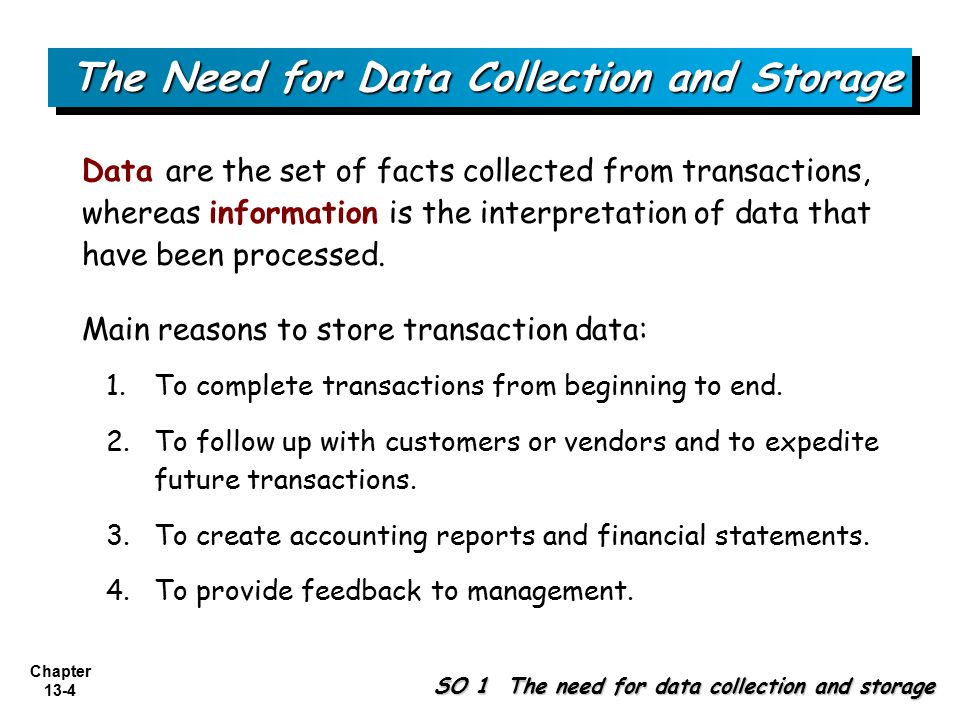 The Need for Data Collection and Storage

Data are the set of facts collected from transactions, whereas information is the interpretation of data that have been processed.

Main reasons to store transaction data:

1. To complete transactions from beginning to end.

2. To follow up with customers or vendors and to expedite future transactions.

3. To create accounting reports and financial statements.

4. To provide feedback to management.

Chapter 13-4

SO 1 The need for data collection and storage